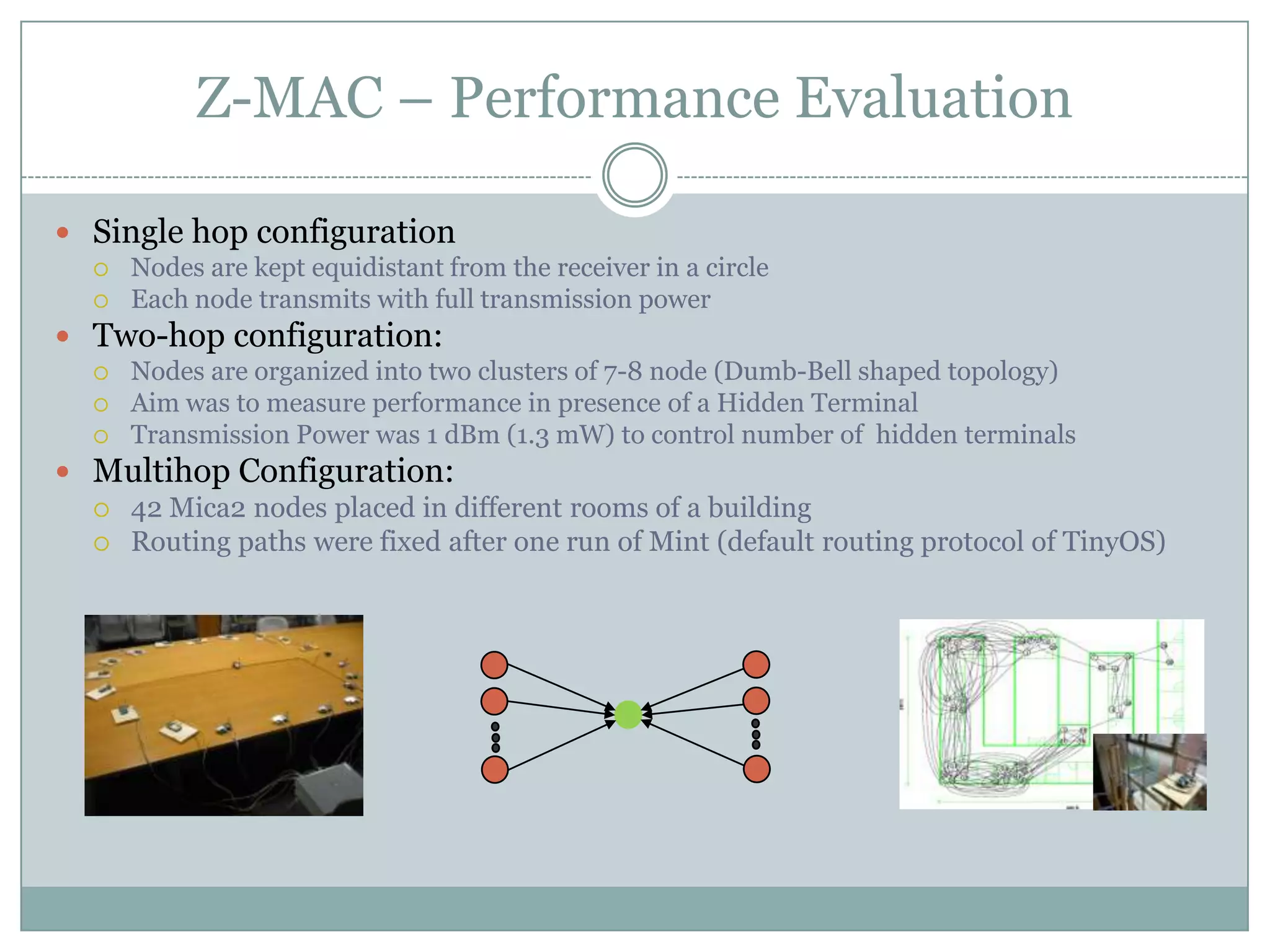 Z-MAC – Performance Evaluation

- Single hop configuration
  - Nodes are kept equidistant from the receiver in a circle
  - Each node transmits with full transmission power
- Two-hop configuration:
  - Nodes are organized into two clusters of 7-8 node (Dumb-Bell shaped topology)
  - Aim was to measure performance in presence of a Hidden Terminal
  - Transmission Power was 1 dBm (1.3 mW) to control number of hidden terminals
- Multihop Configuration:
  - 42 Mica2 nodes placed in different rooms of a building
  - Routing paths were fixed after one run of Mint (default routing protocol of TinyOS)